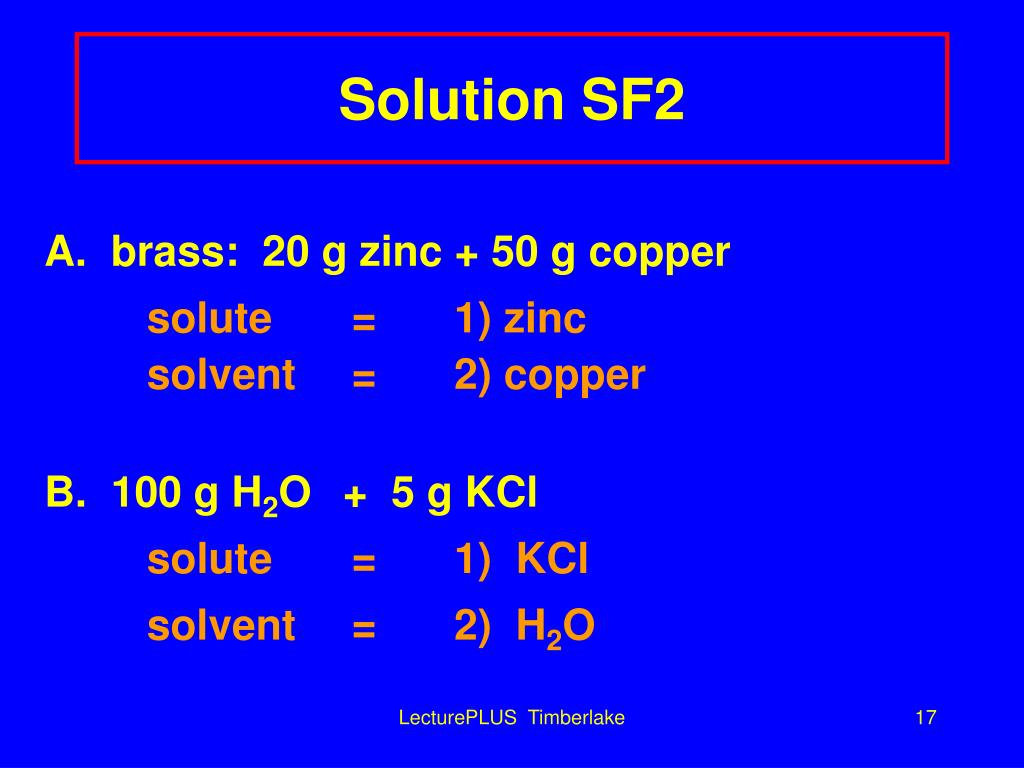 Solution SF2

A. brass: 20 g zinc + 50 g copper

solute = 1) zinc
solvent = 2) copper

B. 100 g $H_2O$ + 5 g KCl

solute = 1) KCl
solvent = 2) $H_2O$

LecturePLUS Timberlake

17